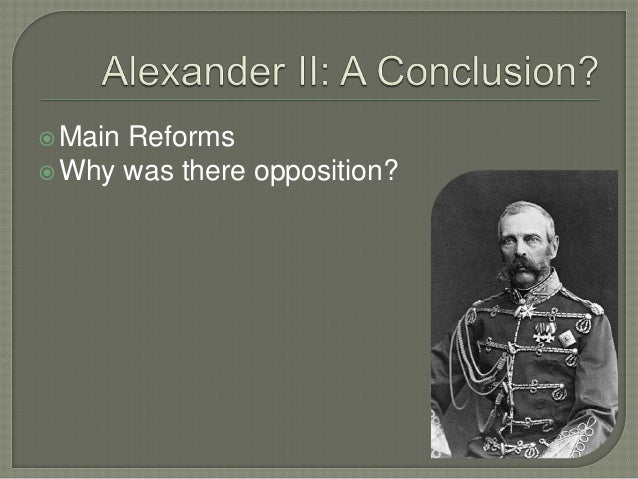 Alexander II: A Conclusion?

Main Reforms
Why was there opposition?